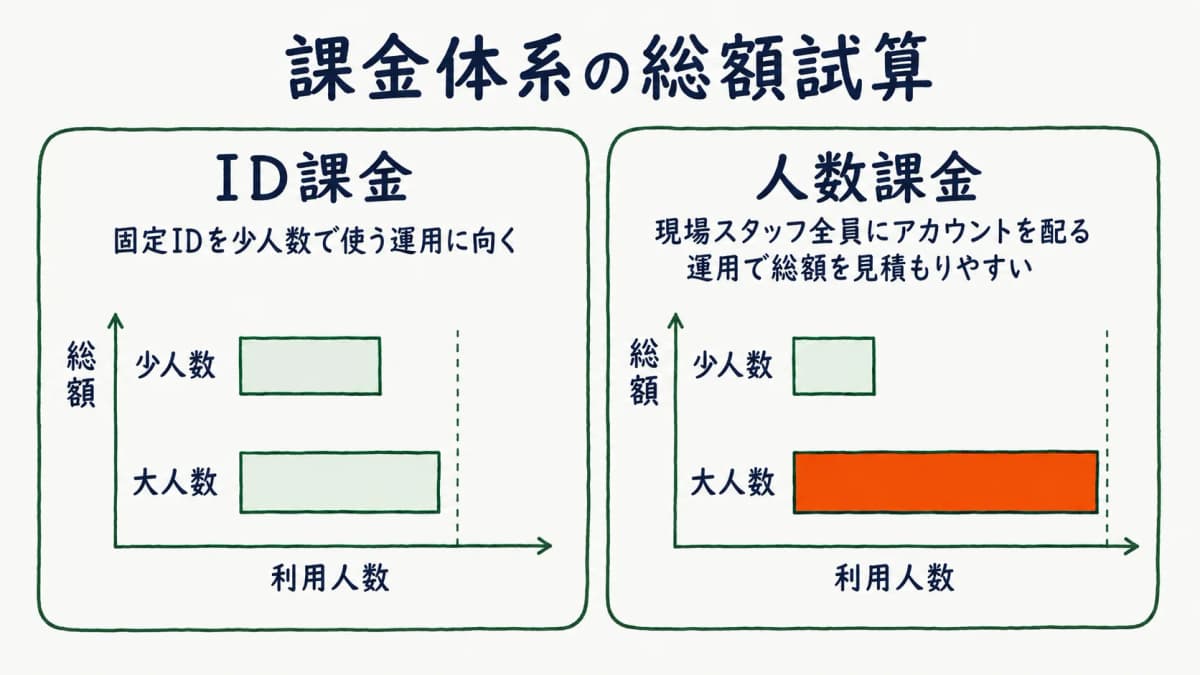 課金体系の総額試算

ID課金

固定IDを少人数で使う運用に向く

総額

少人数

大人数

利用人数

人数課金

現場スタッフ全員にアカウントを配る運用で総額を見積もりやすい

総額

少人数

大人数

利用人数